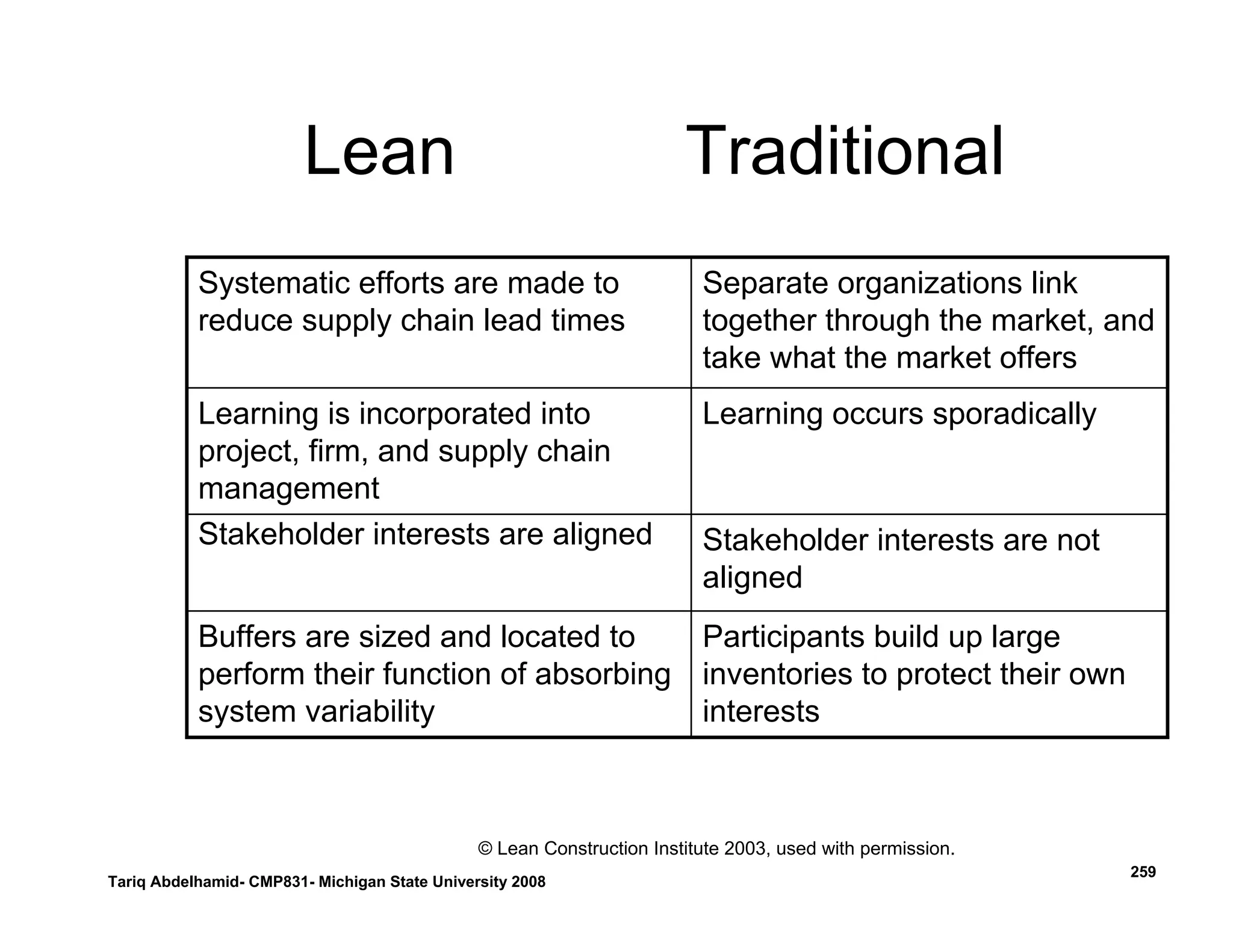 | Lean | Traditional |
|---|---|
| Systematic efforts are made to reduce supply chain lead times | Separate organizations link together through the market, and take what the market offers |
| Learning is incorporated into project, firm, and supply chain management | Learning occurs sporadically |
| Stakeholder interests are aligned | Stakeholder interests are not aligned |
| Buffers are sized and located to perform their function of absorbing system variability | Participants build up large inventories to protect their own interests |

© Lean Construction Institute 2003, used with permission.

Tariq Abdelhamid- CMP831- Michigan State University 2008

259